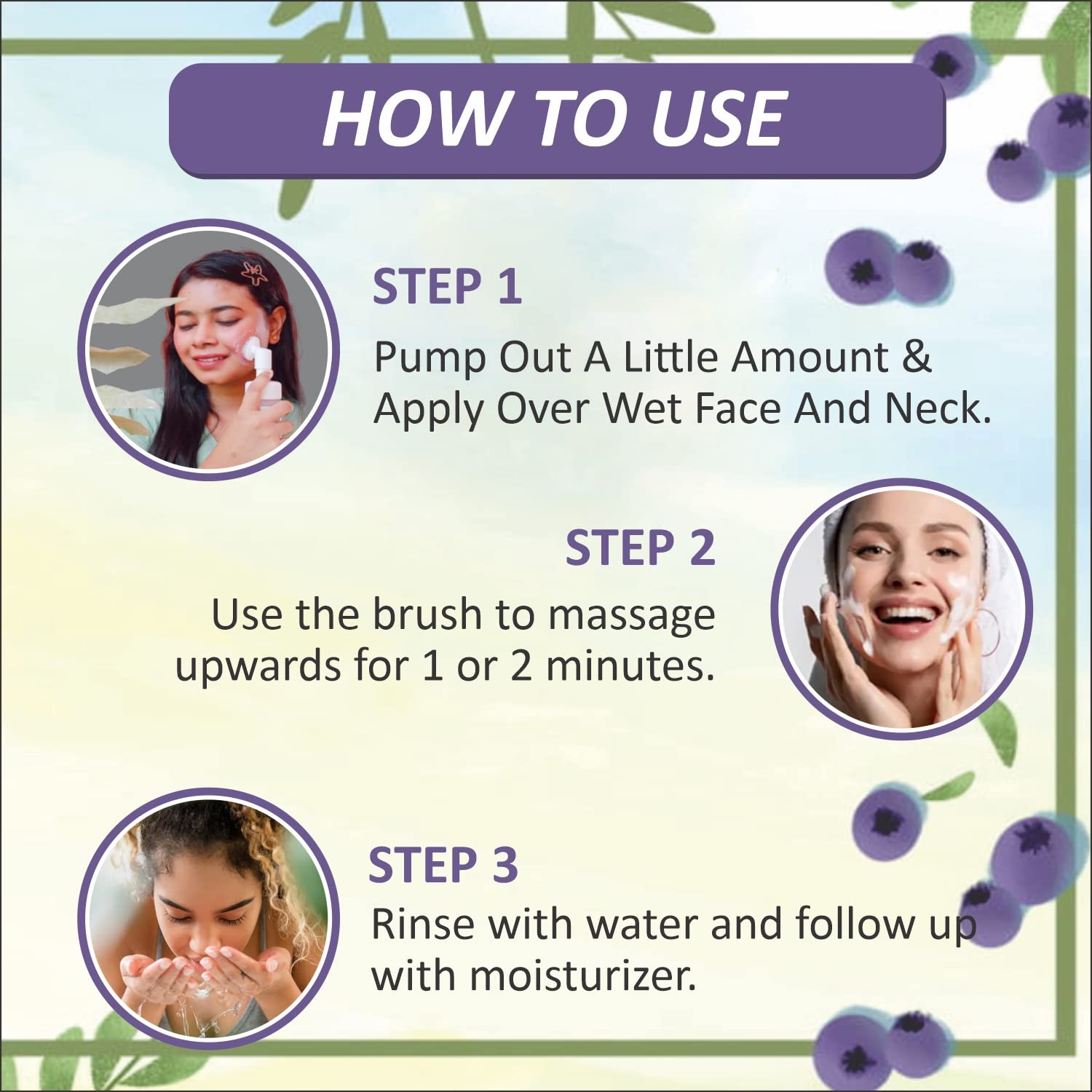 HOW TO USE

STEP 1
Pump Out A Little Amount & Apply Over Wet Face And Neck.

STEP 2
Use the brush to massage upwards for 1 or 2 minutes.

STEP 3
Rinse with water and follow up with moisturizer.